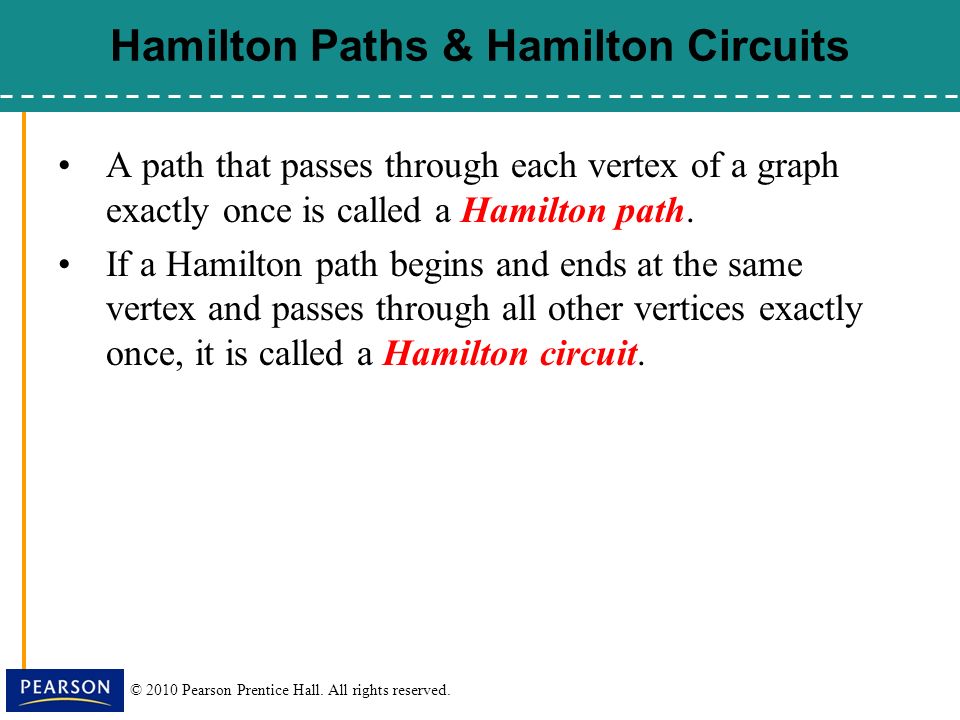 Hamilton Paths & Hamilton Circuits

• A path that passes through each vertex of a graph exactly once is called a Hamilton path.

• If a Hamilton path begins and ends at the same vertex and passes through all other vertices exactly once, it is called a Hamilton circuit.

PEARSON

© 2010 Pearson Prentice Hall. All rights reserved.